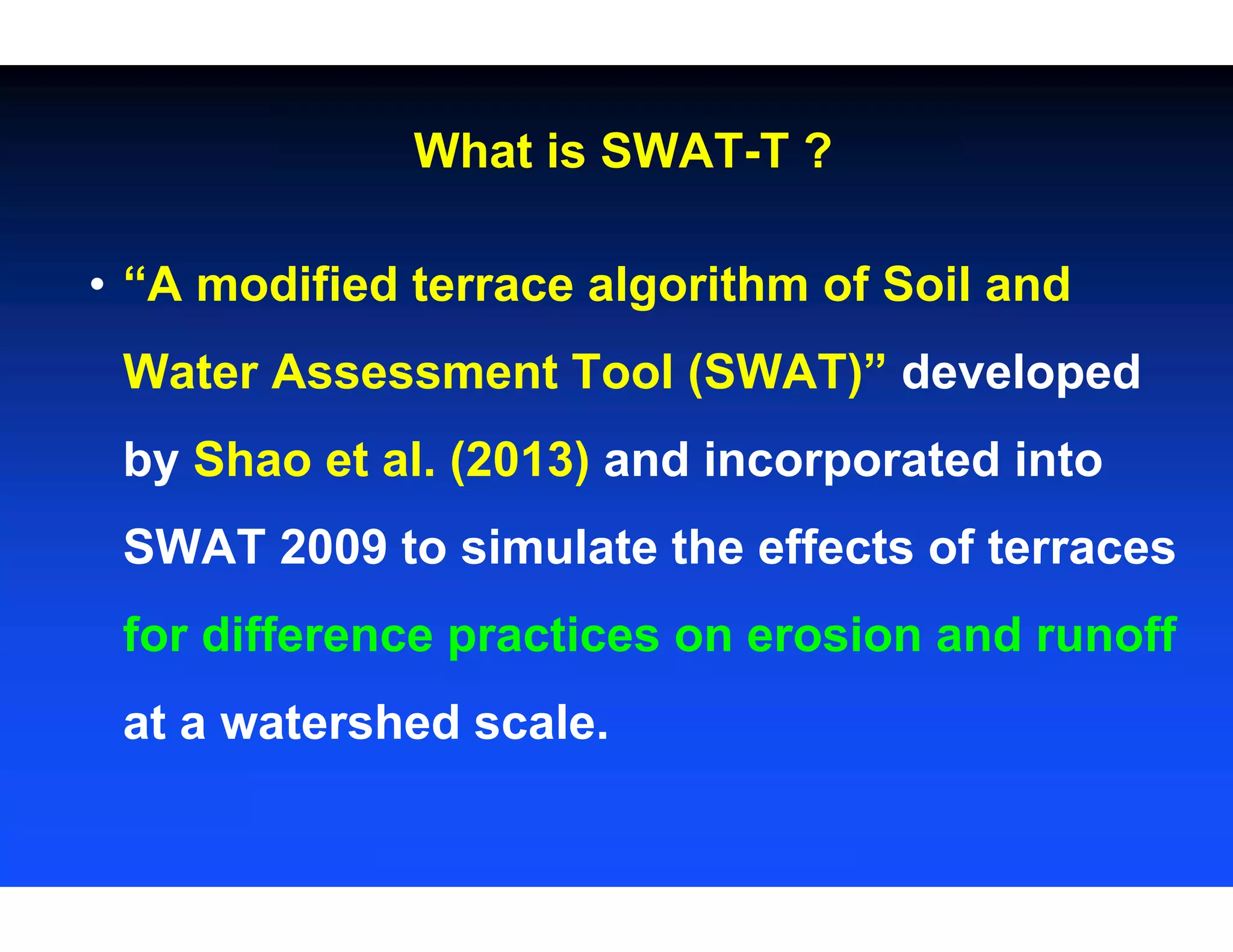 What is SWAT-T ?

• “A modified terrace algorithm of Soil and Water Assessment Tool (SWAT)” developed by Shao et al. (2013) and incorporated into SWAT 2009 to simulate the effects of terraces for difference practices on erosion and runoff at a watershed scale.